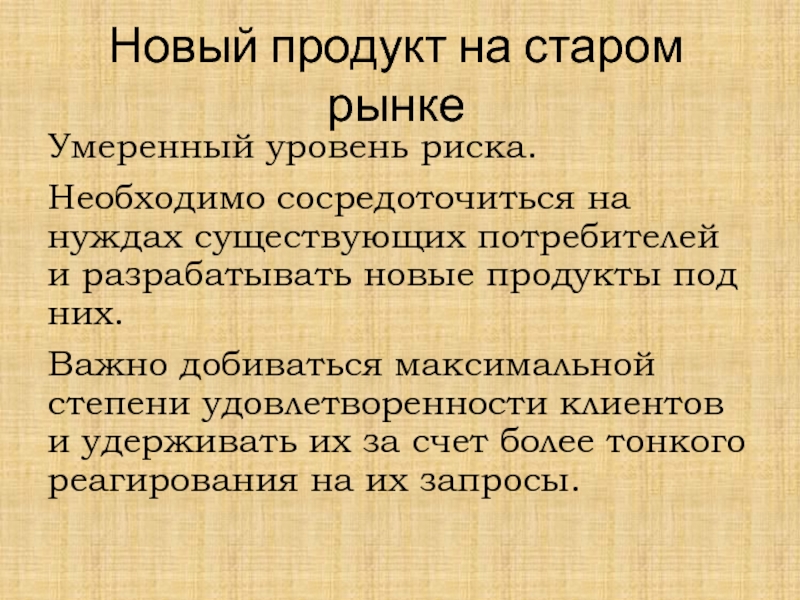 Новый продукт на старом рынке

Умеренный уровень риска.

Необходимо сосредоточиться на нуждах существующих потребителей и разрабатывать новые продукты под них.

Важно добиваться максимальной степени удовлетворенности клиентов и удерживать их за счет более тонкого реагирования на их запросы.